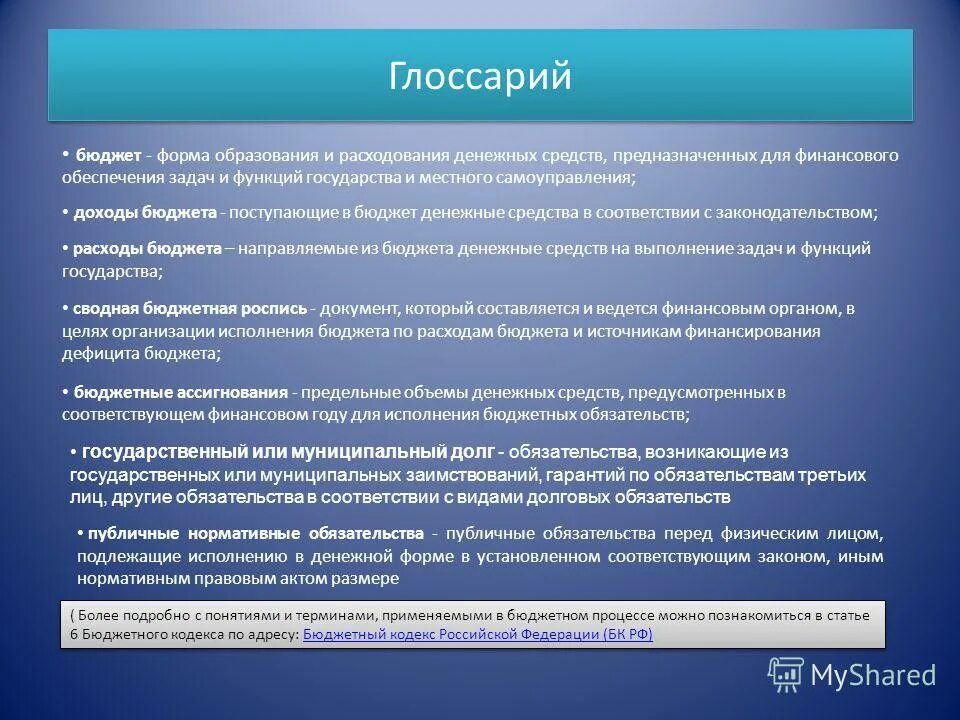 Глоссарий

• бюджет - форма образования и расходования денежных средств, предназначенных для финансового обеспечения задач и функций государства и местного самоуправления;

• доходы бюджета - поступающие в бюджет денежные средства в соответствии с законодательством;

• расходы бюджета – направляемые из бюджета денежные средств на выполнение задач и функций государства;

• сводная бюджетная роспись - документ, который составляется и ведется финансовым органом, в целях организации исполнения бюджета по расходам бюджета и источникам финансирования дефицита бюджета;

• бюджетные ассигнования - предельные объемы денежных средств, предусмотренных в соответствующем финансовом году для исполнения бюджетных обязательств;

• государственный или муниципальный долг - обязательства, возникающие из государственных или муниципальных заимствований, гарантий по обязательствам третьих лиц, другие обязательства в соответствии с видами долговых обязательств

• публичные нормативные обязательства - публичные обязательства перед физическим лицом, подлежащие исполнению в денежной форме в установленном соответствующим законом, иным нормативным правовым актом размере

( Более подробно с понятиями и терминами, применяемыми в бюджетном процессе можно познакомиться в статье 6 Бюджетного кодекса по адресу: Бюджетный кодекс Российской Федерации (БК РФ)

MyShared